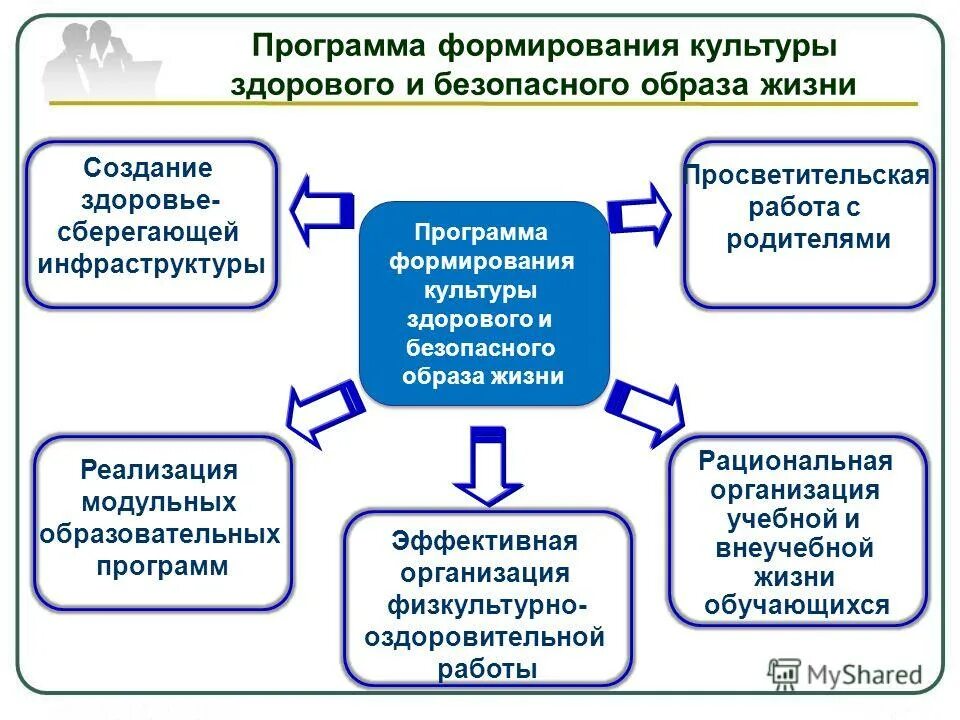 Программа формирования культуры здорового и безопасного образа жизни

Создание здоровье-сберегающей инфраструктуры

Программа формирования культуры здорового и безопасного образа жизни

Просветительская работа с родителями

Реализация модульных образовательных программ

Эффективная организация физкультурно-оздоровительной работы

Рациональная организация учебной и внеучебной жизни обучающихся

MyShared